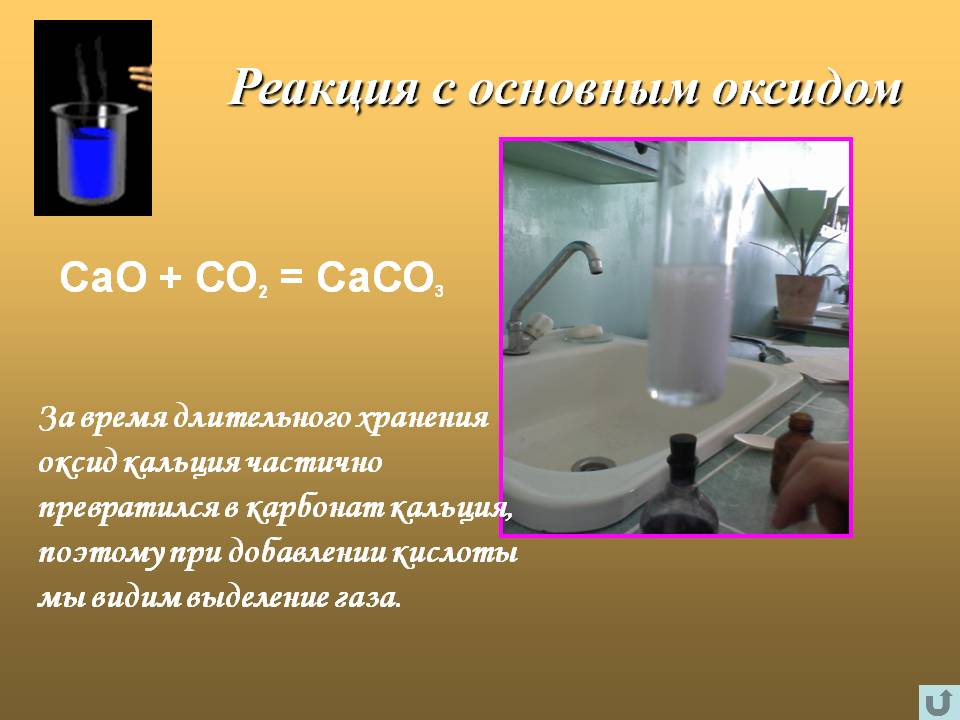 Реакция с основным оксидом

$CaO + CO_2 = CaCO_3$

За время длительного хранения оксид кальция частично превратился в карбонат кальция, поэтому при добавлении кислоты мы видим выделение газа.